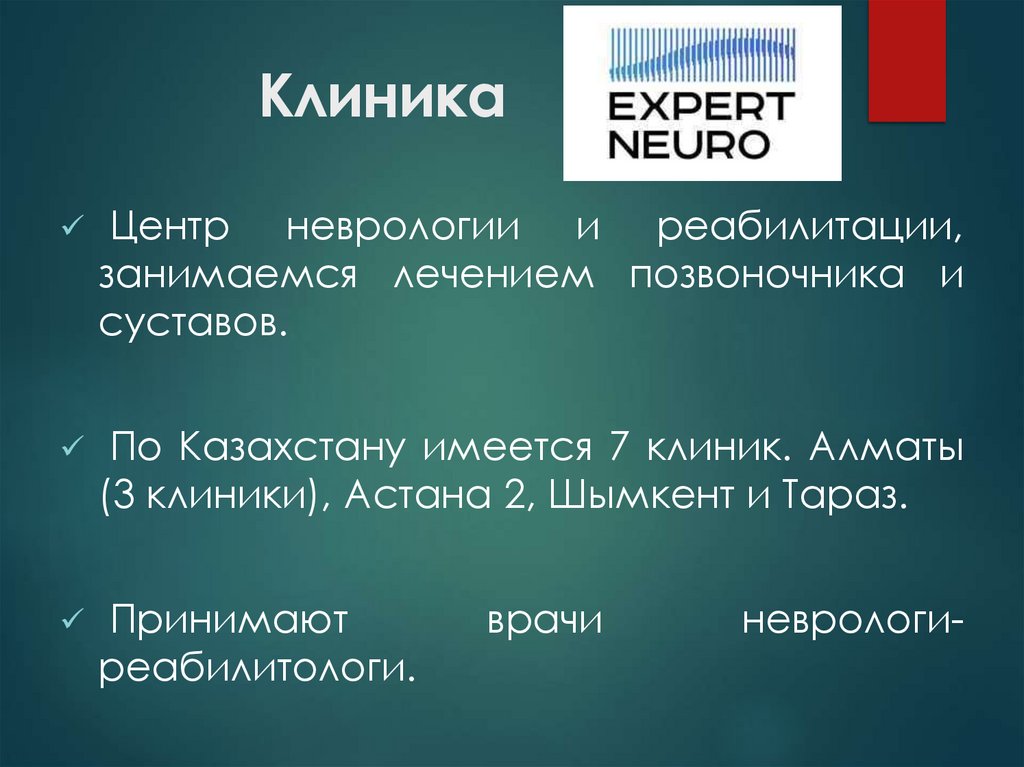 Клиника

EXPERT
NEURO

✓ Центр неврологии и реабилитации, занимаемся лечением позвоночника и суставов.

✓ По Казахстану имеется 7 клиник. Алматы (3 клиники), Астана 2, Шымкент и Тараз.

✓ Принимают врачи неврологи-реабилитологи.